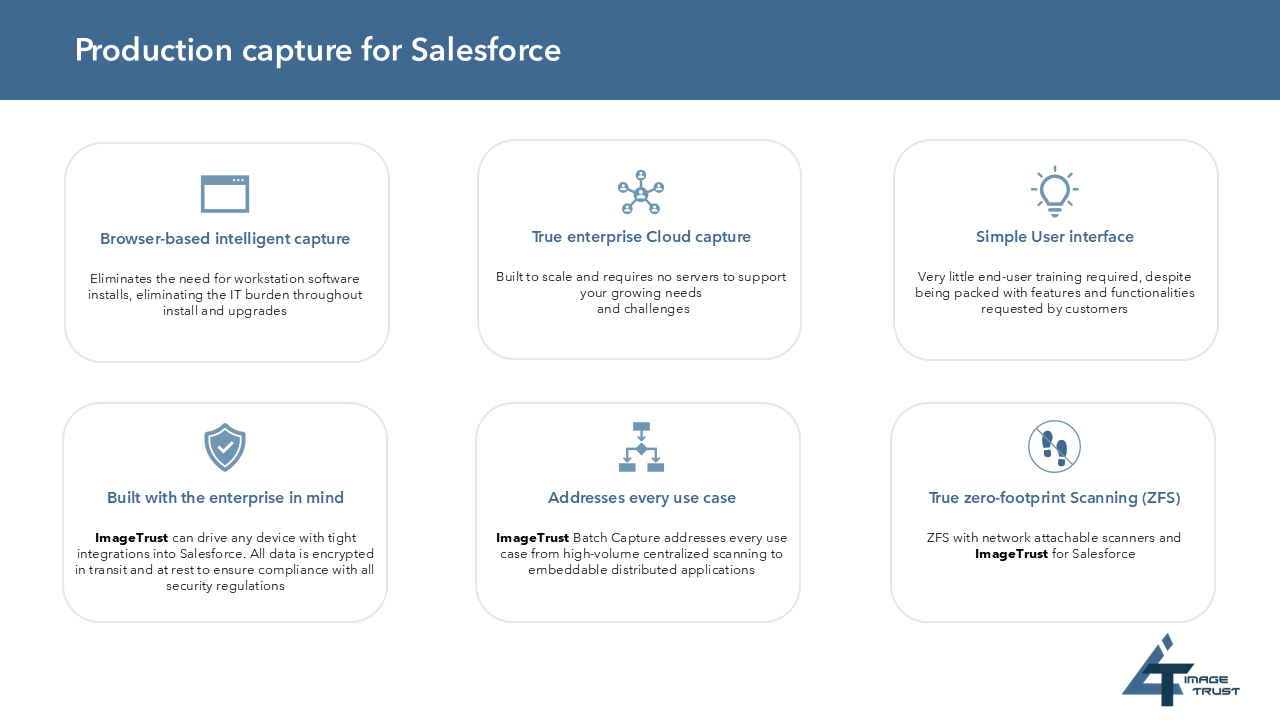 Production capture for Salesforce

Browser-based intelligent capture

Eliminates the need for workstation software installs, eliminating the IT burden throughout install and upgrades

True enterprise Cloud capture

Built to scale and requires no servers to support your growing needs and challenges

Simple User interface

Very little end-user training required, despite being packed with features and functionalities requested by customers

Built with the enterprise in mind

ImageTrust can drive any device with tight integrations into Salesforce. All data is encrypted in transit and at rest to ensure compliance with all security regulations

Addresses every use case

ImageTrust Batch Capture addresses every use case from high-volume centralized scanning to embeddable distributed applications

True zero-footprint Scanning (ZFS)

ZFS with network attachable scanners and ImageTrust for Salesforce

IMAGE TRUST